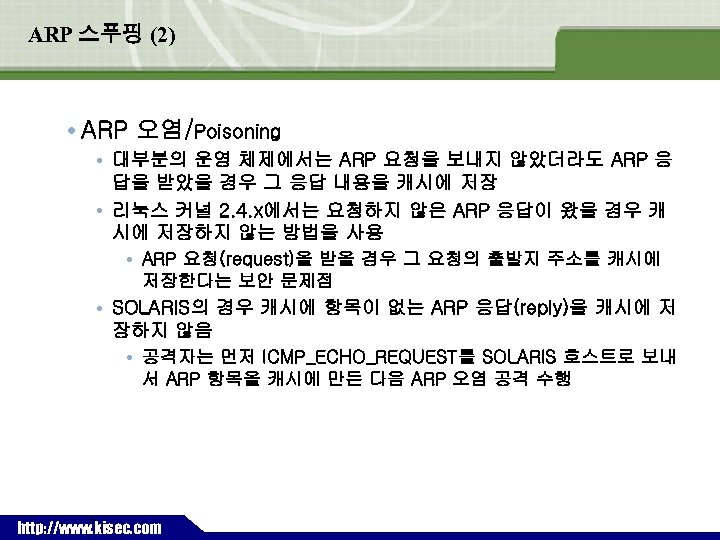 ARP 스푸핑 (2)

• ARP 오염/Poisoning
  • 대부분의 운영 체제에서는 ARP 요청을 보내지 않았더라도 ARP 응답을 받았을 경우 그 응답 내용을 캐시에 저장
  • 리눅스 커널 2.4.x에서는 요청하지 않은 ARP 응답이 왔을 경우 캐시에 저장하지 않는 방법을 사용
    • ARP 요청(request)을 받을 경우 그 요청의 출발지 주소를 캐시에 저장한다는 보안 문제점
  • SOLARIS의 경우 캐시에 항목이 없는 ARP 응답(reply)을 캐시에 저장하지 않음
    • 공격자는 먼저 ICMP_ECHO_REQUEST를 SOLARIS 호스트로 보내서 ARP 항목을 캐시에 만든 다음 ARP 오염 공격 수행

http://www.kisec.com